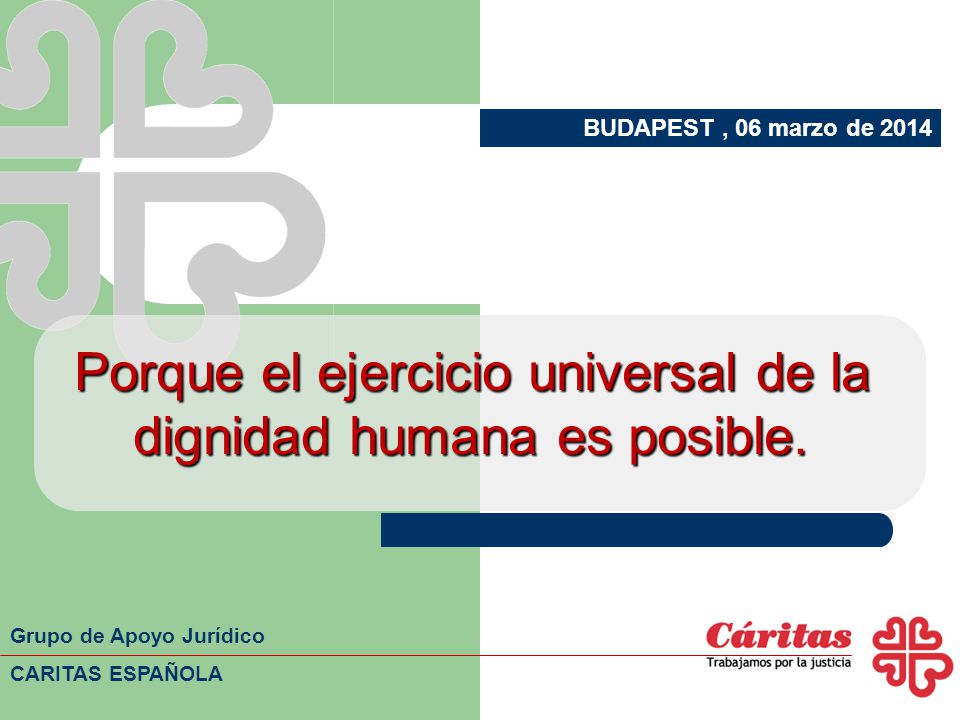 BUDAPEST , 06 marzo de 2014

Porque el ejercicio universal de la dignidad humana es posible.

Grupo de Apoyo Jurídico

CARITAS ESPAÑOLA

Cáritas
Trabajamos por la justicia